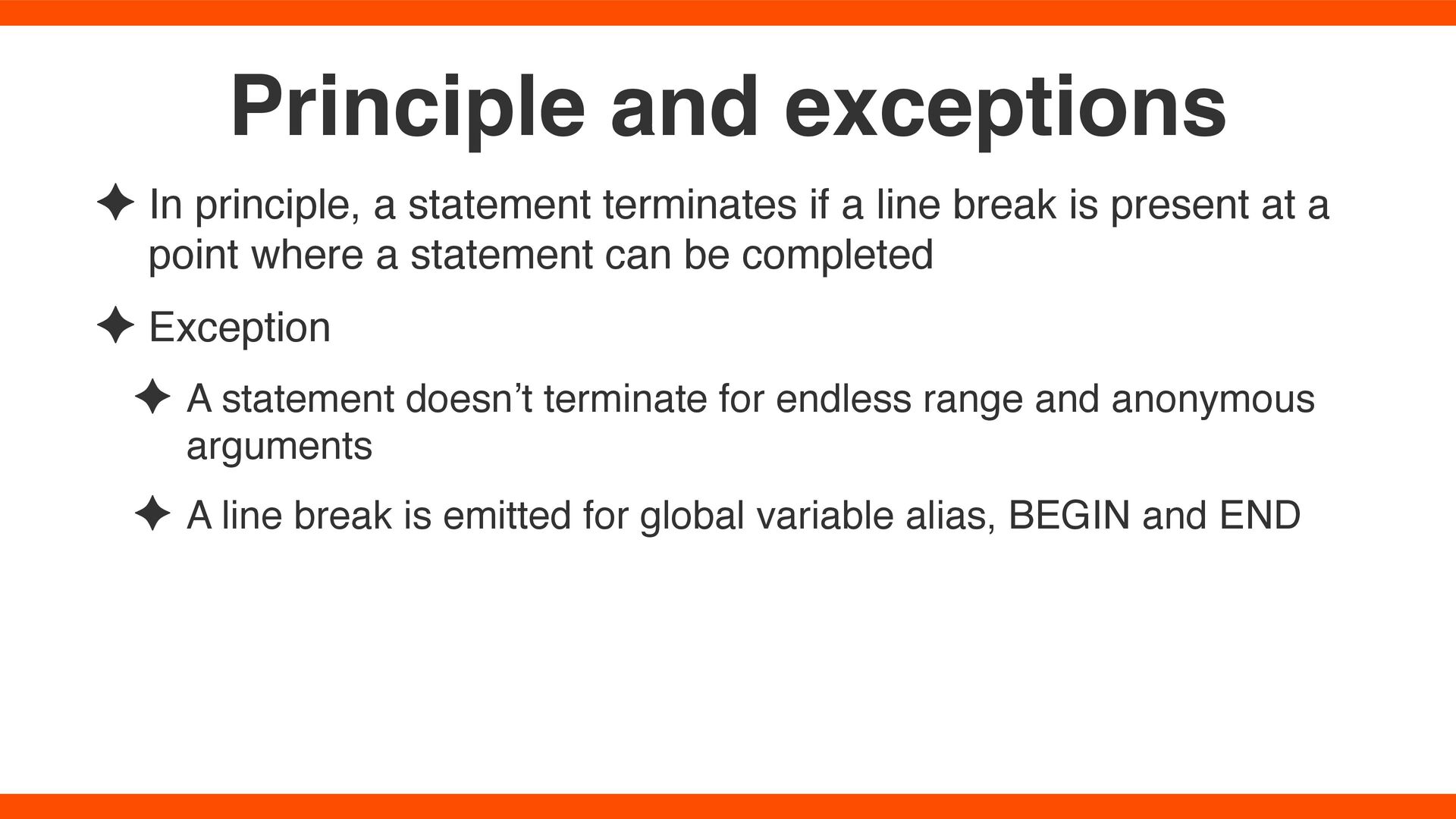 Principle and exceptions

✦ In principle, a statement terminates if a line break is present at a point where a statement can be completed

✦ Exception

✦ A statement doesn’t terminate for endless range and anonymous arguments

✦ A line break is emitted for global variable alias, BEGIN and END